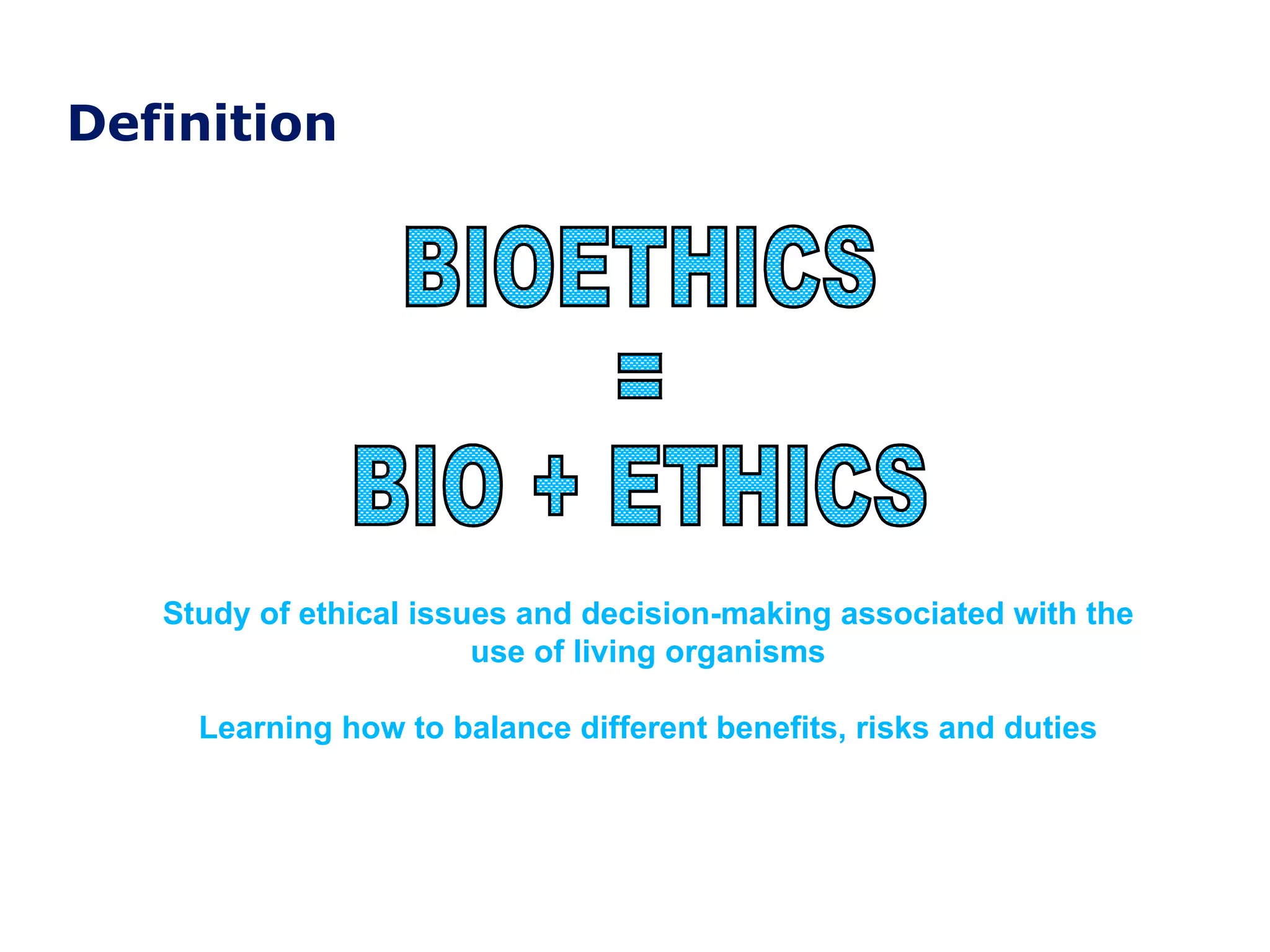 Definition

BIOETHICS
=
BIO + ETHICS

Study of ethical issues and decision-making associated with the use of living organisms

Learning how to balance different benefits, risks and duties